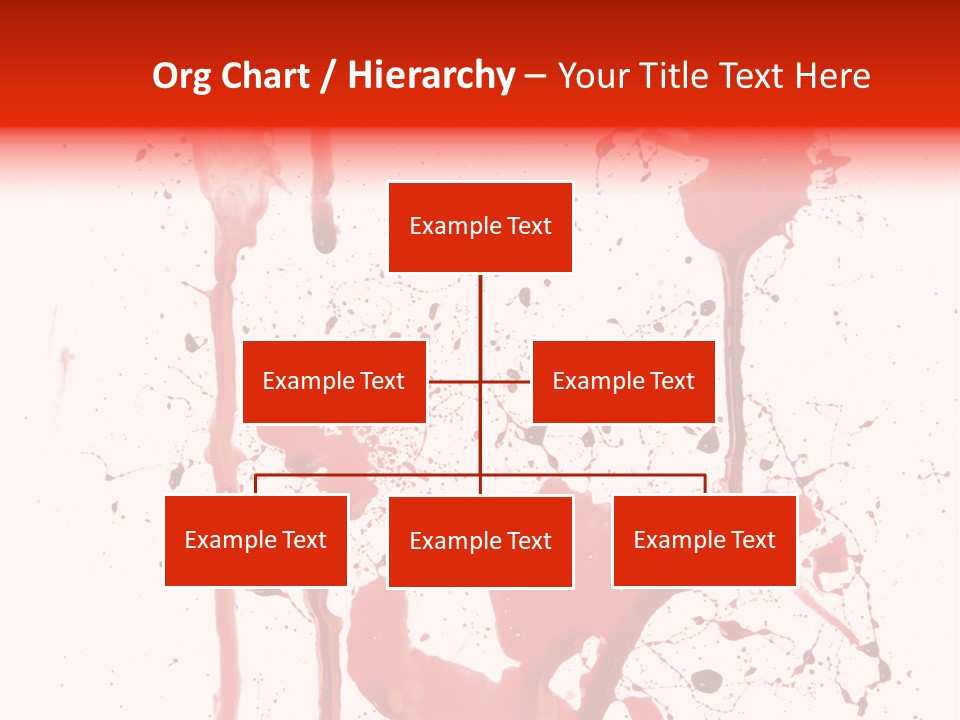 Org Chart / Hierarchy – Your Title Text Here

Example Text

Example Text

Example Text

Example Text

Example Text

Example Text